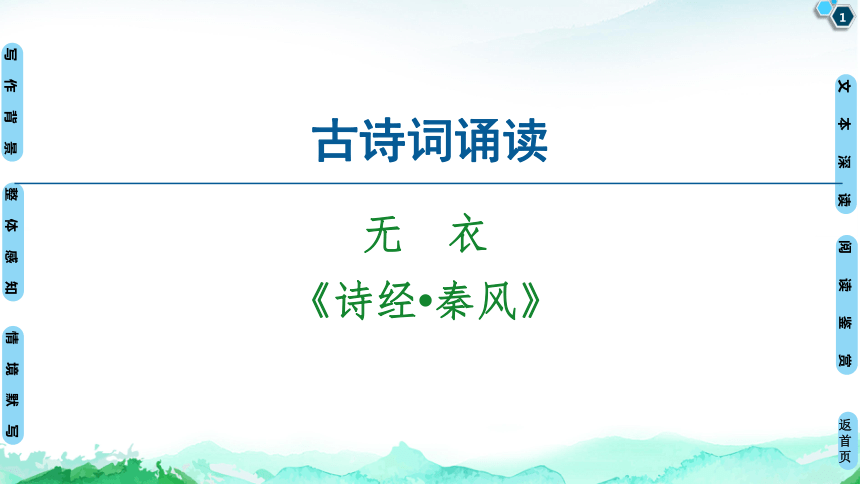 1

写作背景

整体感知

情境默写

古诗词诵读

无　衣

《诗经•秦风》

文本深读

阅读鉴赏

返首页